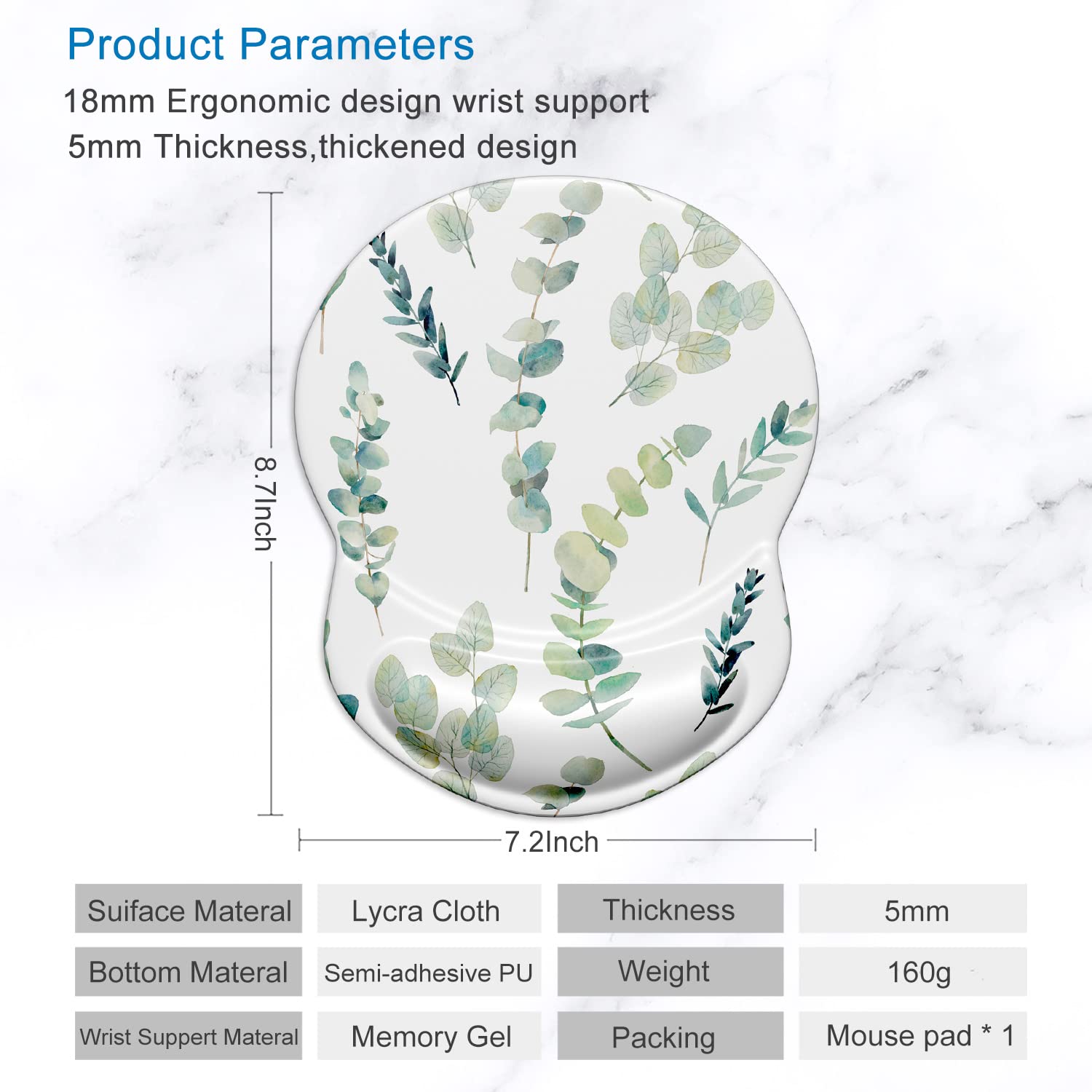 Product Parameters

18mm Ergonomic design wrist support

5mm Thickness,thickened design

8.7Inch

7.2Inch

| Suiface Materal | Lycra Cloth | Thickness | 5mm |
|---|---|---|---|
| Bottom Materal | Semi-adhesive PU | Weight | 160g |
| Wrist Suppert Materal | Memory Gel | Packing | Mouse pad * 1 |